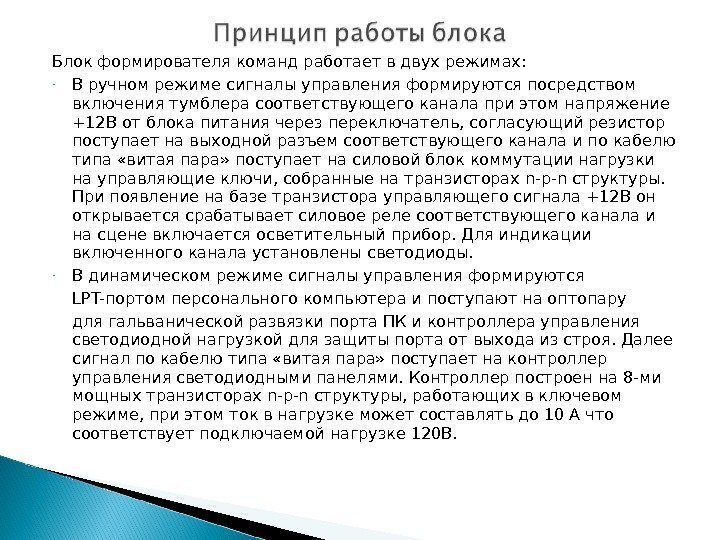 Принцип работы блока

Блок формирователя команд работает в двух режимах:

- В ручном режиме сигналы управления формируются посредством включения тумблера соответствующего канала при этом напряжение +12В от блока питания через переключатель, согласующий резистор поступает на выходной разъем соответствующего канала и по кабелю типа «витая пара» поступает на силовой блок коммутации нагрузки на управляющие ключи, собранные на транзисторах n-p-n структуры. При появление на базе транзистора управляющего сигнала +12В он открывается срабатывает силовое реле соответствующего канала и на сцене включается осветительный прибор. Для индикации включенного канала установлены светодиоды.

- В динамическом режиме сигналы управления формируются LPT-портом персонального компьютера и поступают на оптопару для гальванической развязки порта ПК и контроллера управления светодиодной нагрузкой для защиты порта от выхода из строя. Далее сигнал по кабелю типа «витая пара» поступает на контроллер управления светодиодными панелями. Контроллер построен на 8-ми мощных транзисторах n-p-n структуры, работающих в ключевом режиме, при этом ток в нагрузке может составлять до 10 А что соответствует подключаемой нагрузке 120В.